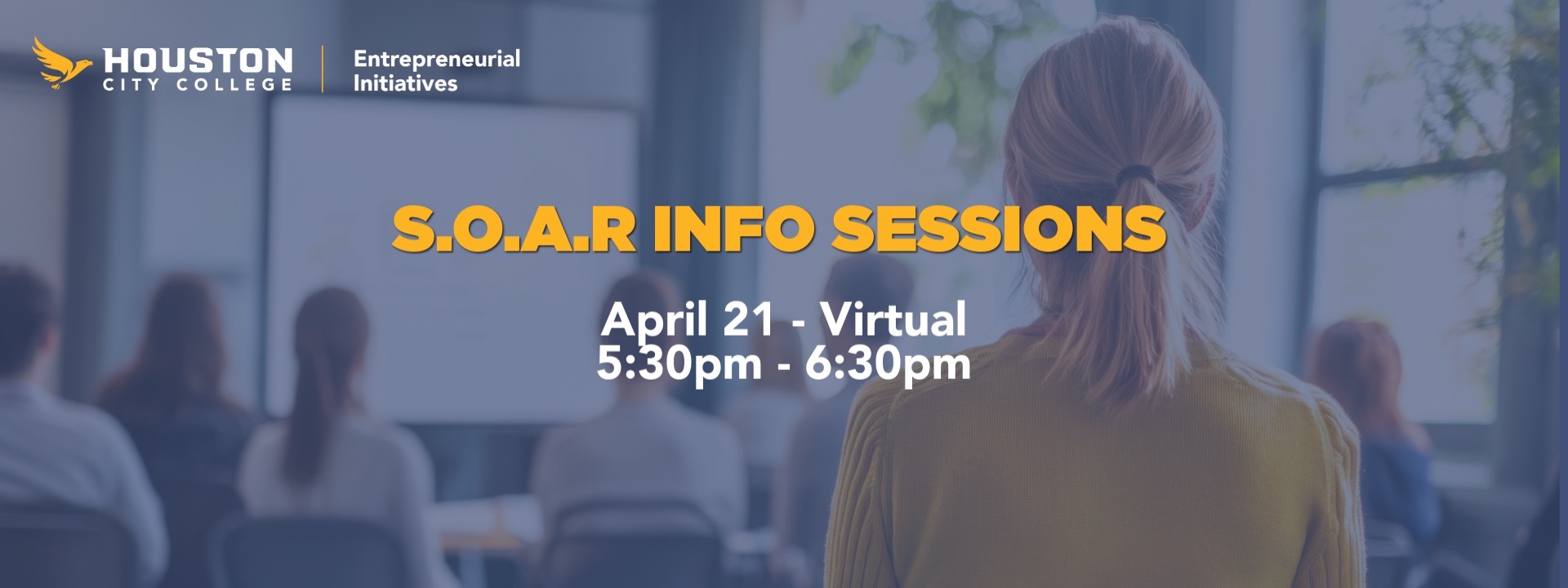 HOUSTON
CITY COLLEGE

Entrepreneurial
Initiatives

S.O.A.R INFO SESSIONS

April 21 - Virtual
5:30pm - 6:30pm